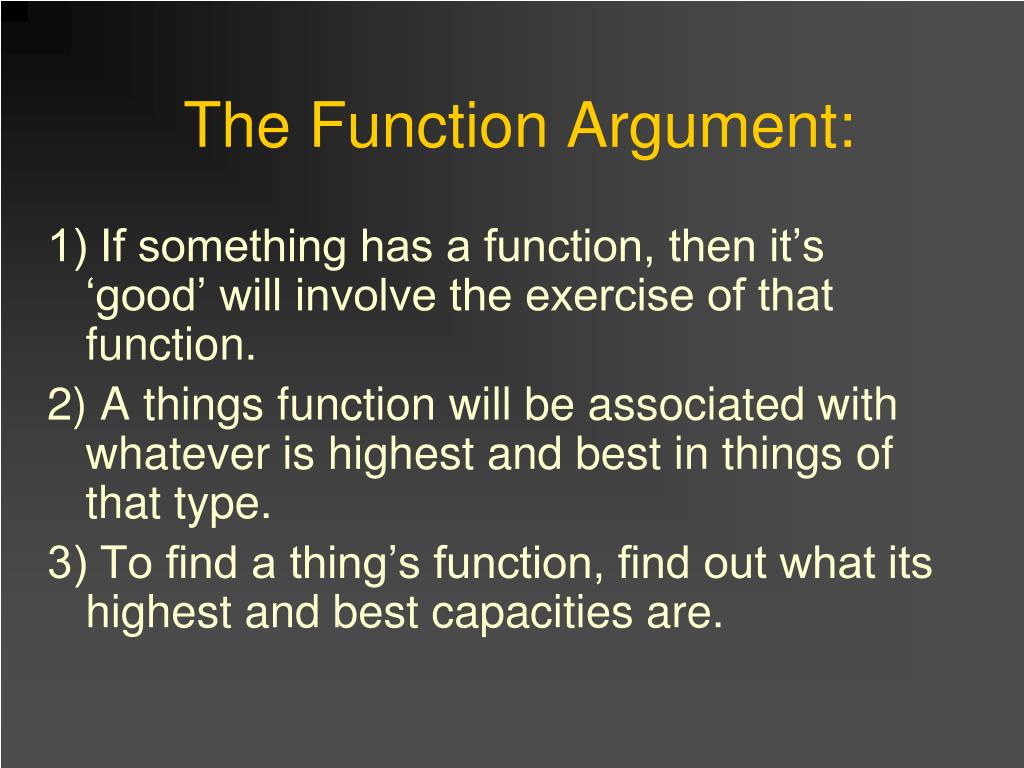 The Function Argument:

1) If something has a function, then it’s ‘good’ will involve the exercise of that function.

2) A things function will be associated with whatever is highest and best in things of that type.

3) To find a thing’s function, find out what its highest and best capacities are.